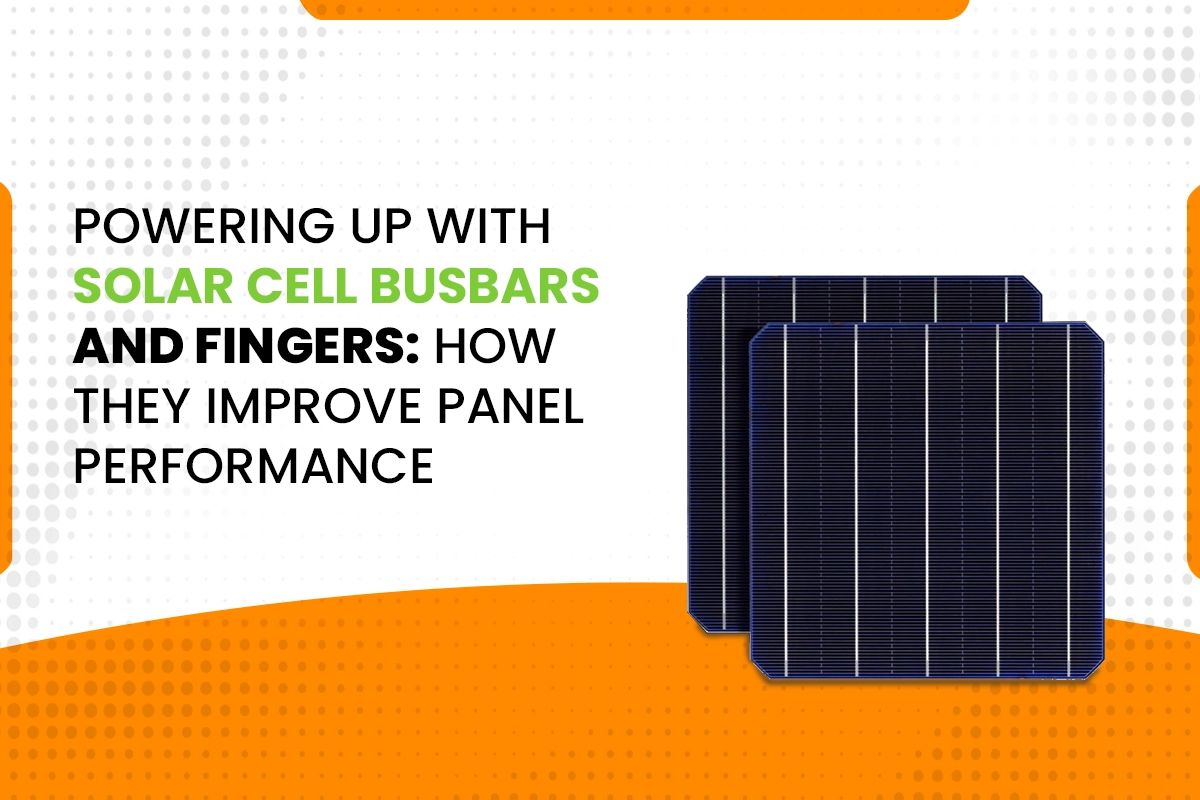 POWERING UP WITH SOLAR CELL BUSBARS AND FINGERS: HOW THEY IMPROVE PANEL PERFORMANCE